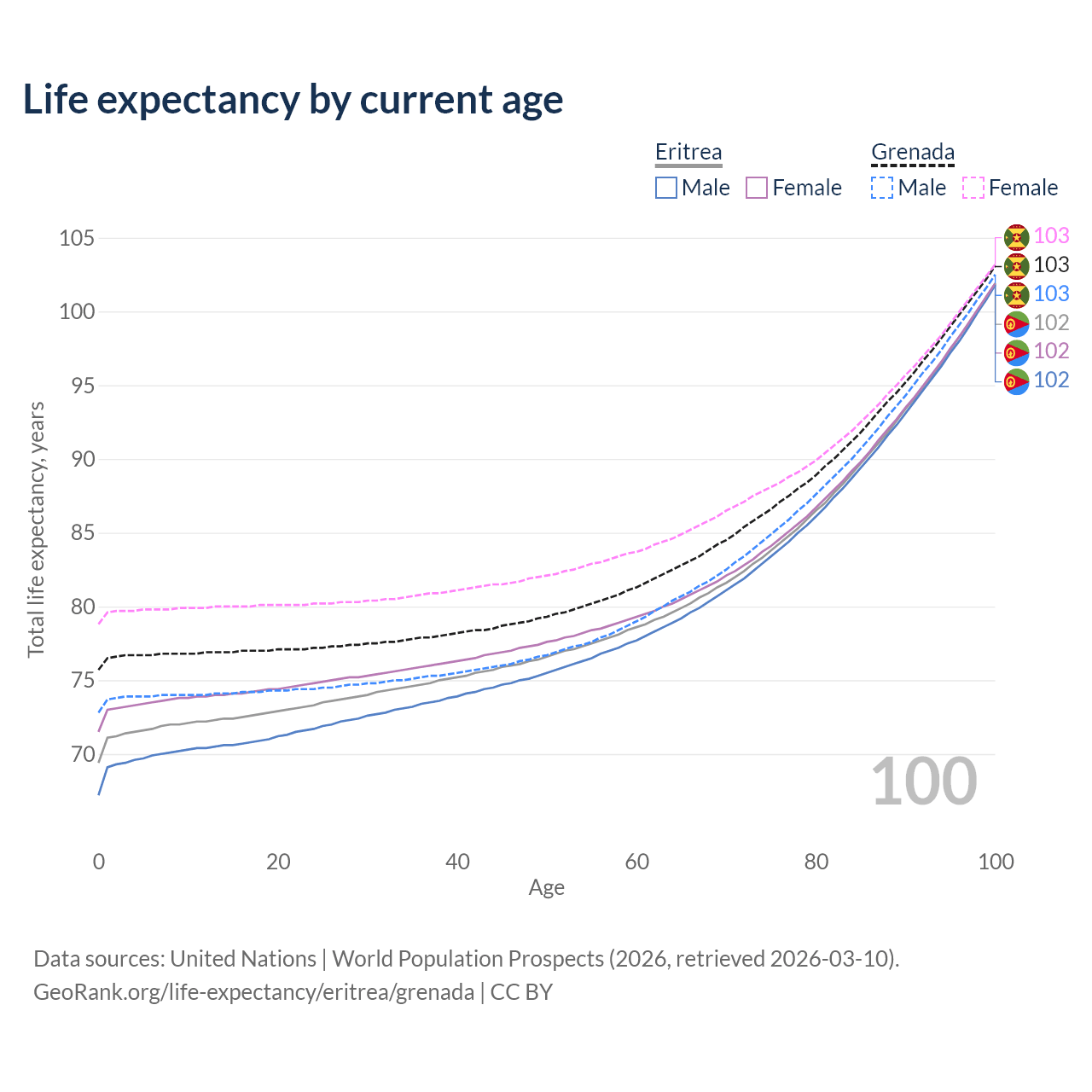 Life expectancy by current age

Eritrea
Male Female

Grenada
Male Female

105
100
95
90
85
80
75
70

Total life expectancy, years

103
103
103
102
102
102

100

0
20
40
60
80
100
Age

Data sources: United Nations | World Population Prospects (2026, retrieved 2026-03-10).
GeoRank.org/life-expectancy/eritrea/grenada | CC BY